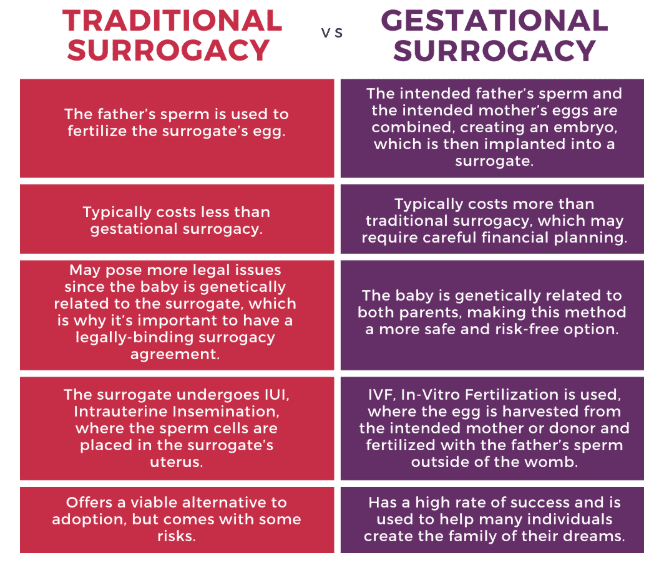 | TRADITIONAL SURROGACY | VS | GESTATIONAL SURROGACY |
|---|---|---|
| The father's sperm is used to fertilize the surrogate's egg. | | The intended father's sperm and the intended mother's eggs are combined, creating an embryo, which is then implanted into a surrogate. |
| Typically costs less than gestational surrogacy. | | Typically costs more than traditional surrogacy, which may require careful financial planning. |
| May pose more legal issues since the baby is genetically related to the surrogate, which is why it's important to have a legally-binding surrogacy agreement. | | The baby is genetically related to both parents, making this method a more safe and risk-free option. |
| The surrogate undergoes IUI, Intrauterine Insemination, where the sperm cells are placed in the surrogate's uterus. | | IVF, In-Vitro Fertilization is used, where the egg is harvested from the intended mother or donor and fertilized with the father's sperm outside of the womb. |
| Offers a viable alternative to adoption, but comes with some risks. | | Has a high rate of success and is used to help many individuals create the family of their dreams. |